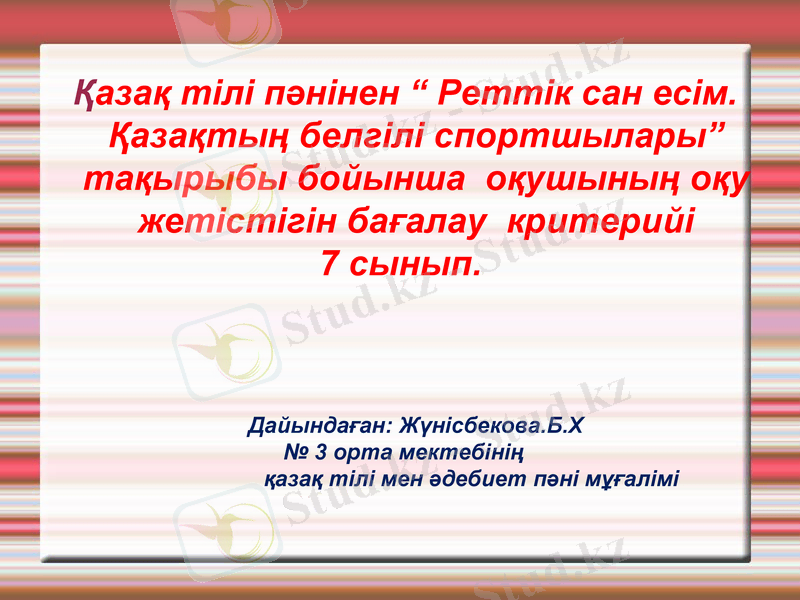 Қазақ тілі пәнінен “ Реттік сан есім. Қазақтың белгілі спортшылары” тақырыбы бойынша оқушының оқу жетістігін бағалау критерийі 7 сынып.

Дайындаған: Жүнісбекова.Б.Х
№ 3 орта мектебінің
қазақ тілі мен әдебиет пәні мұғалімі

Stud.kz